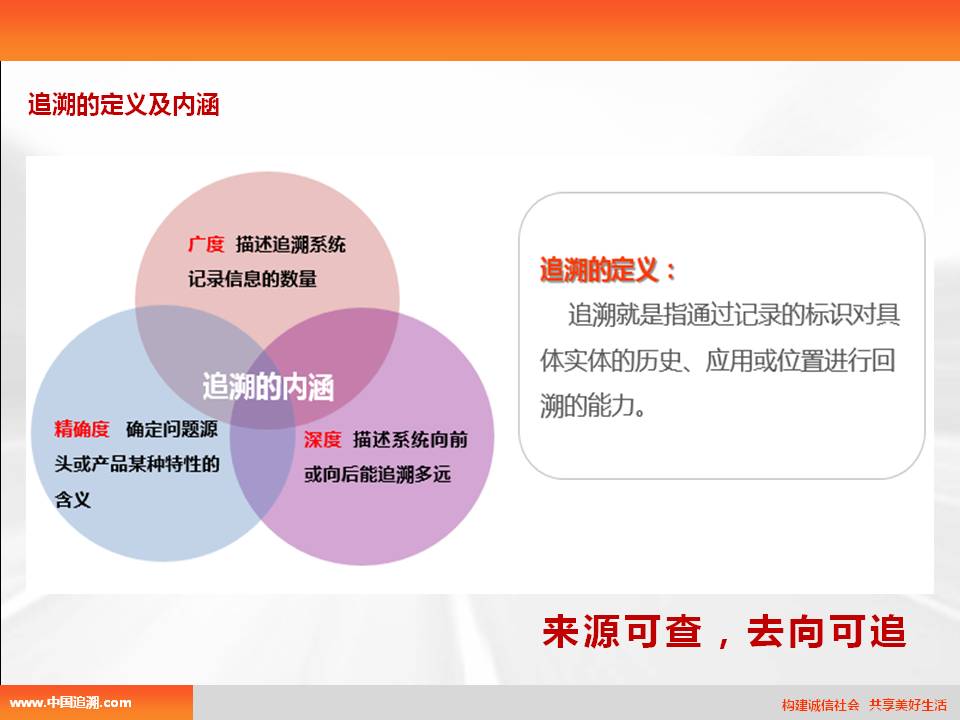 追溯的定义及内涵

广度 描述追溯系统记录信息的数量

追溯的内涵

精确度 确定问题源头或产品某种特性的含义

深度 描述系统向前或向后能追溯多远

追溯的定义：

追溯就是指通过记录的标识对具体实体的历史、应用或位置进行回溯的能力。

来源可查，去向可追

www.中国追溯.com

构建诚信社会 共享美好生活